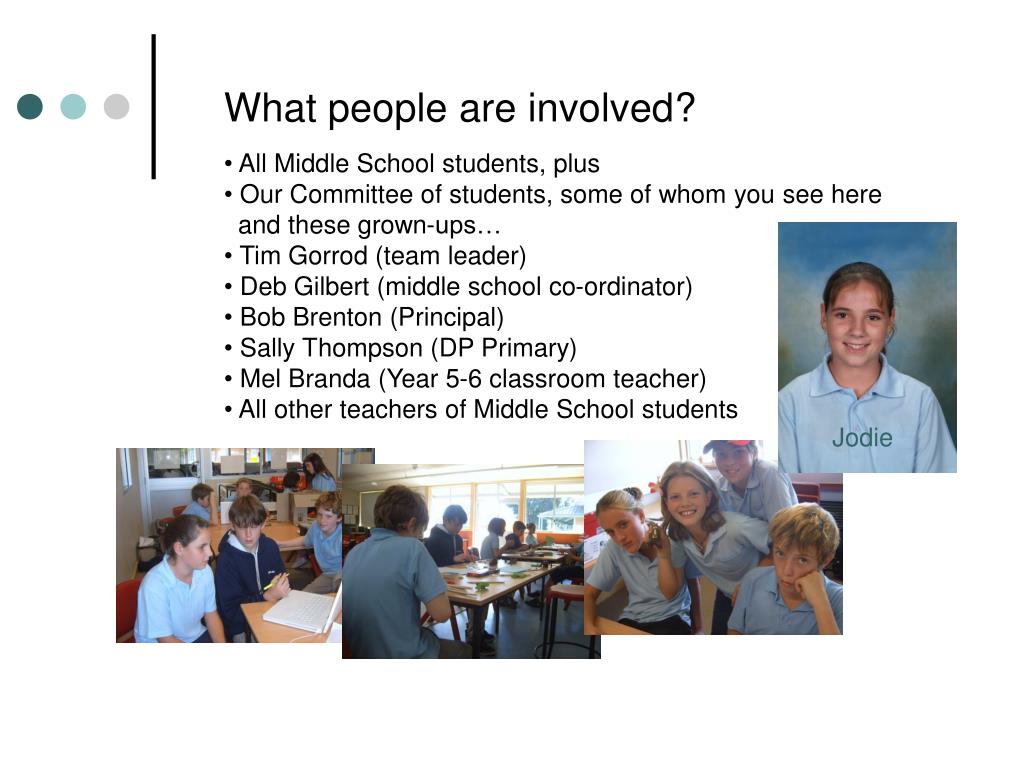 What people are involved?

• All Middle School students, plus
• Our Committee of students, some of whom you see here and these grown-ups…
• Tim Gorrod (team leader)
• Deb Gilbert (middle school co-ordinator)
• Bob Brenton (Principal)
• Sally Thompson (DP Primary)
• Mel Branda (Year 5-6 classroom teacher)
• All other teachers of Middle School students

Jodie